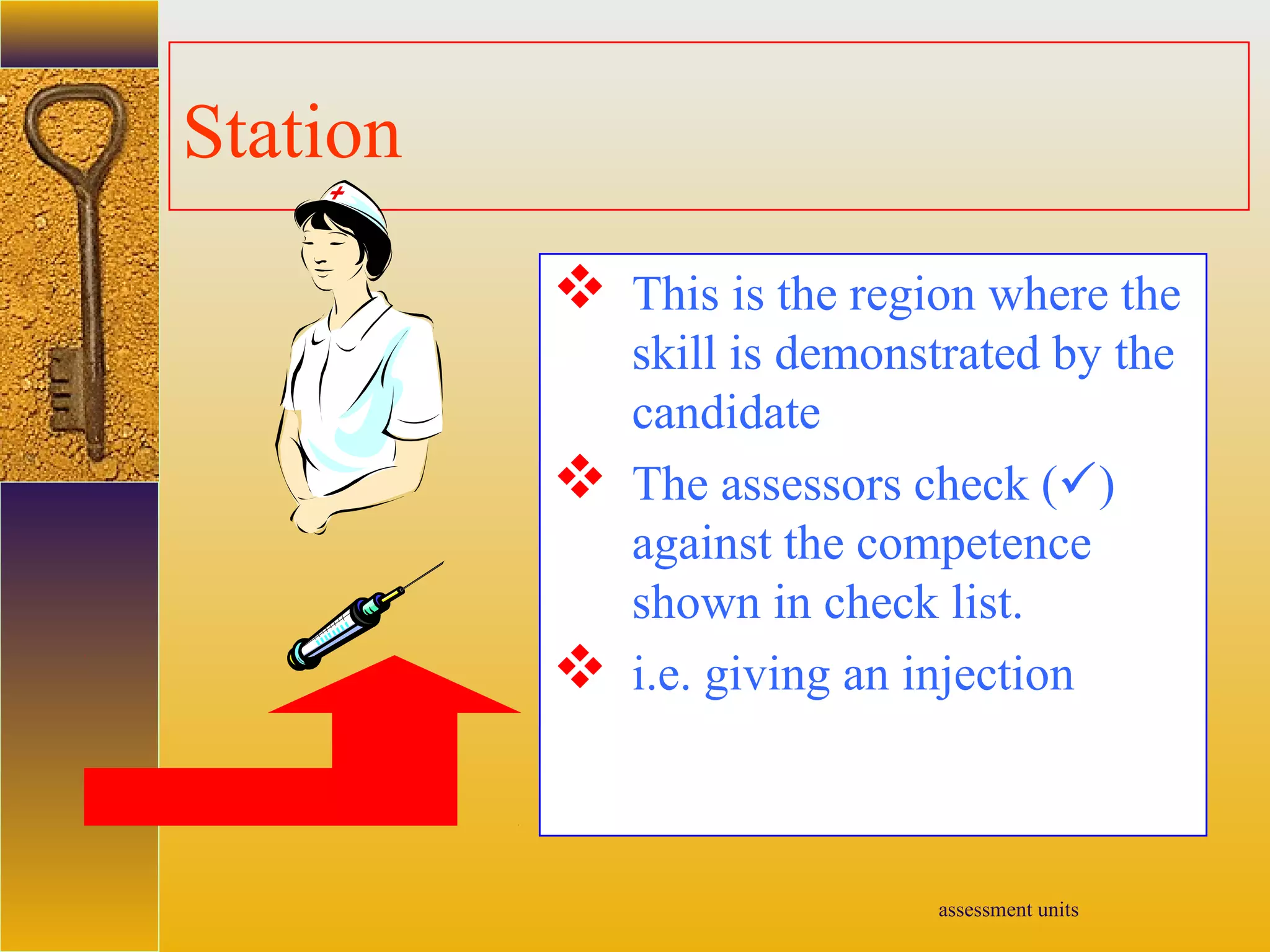 Station

❖ This is the region where the skill is demonstrated by the candidate

❖ The assessors check (✓) against the competence shown in check list.

❖ i.e. giving an injection

assessment units